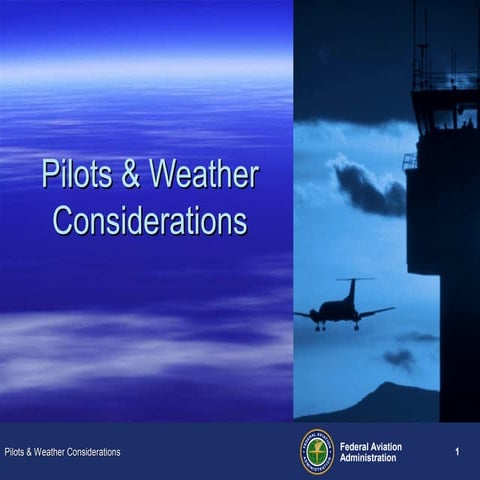 Pilots & Weather Considerations

Pilots & Weather Considerations

FEDERAL AVIATION ADMINISTRATION

Federal Aviation Administration

1